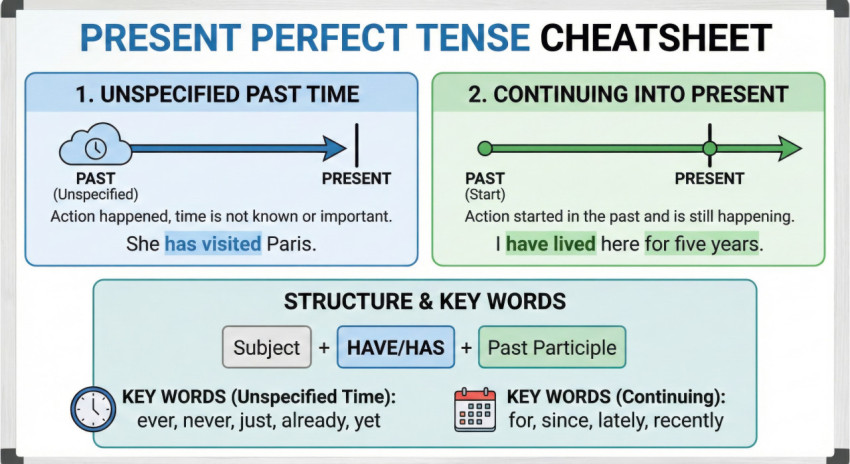 PRESENT PERFECT TENSE CHEATSHEET

1. UNSPECIFIED PAST TIME

PAST
(Unspecified)

PRESENT

Action happened, time is not known or important.

She has visited Paris.

2. CONTINUING INTO PRESENT

PAST
(Start)

PRESENT

Action started in the past and is still happening.

I have lived here for five years.

STRUCTURE & KEY WORDS

Subject + HAVE/HAS + Past Participle

KEY WORDS (Unspecified Time):
ever, never, just, already, yet

KEY WORDS (Continuing):
for, since, lately, recently